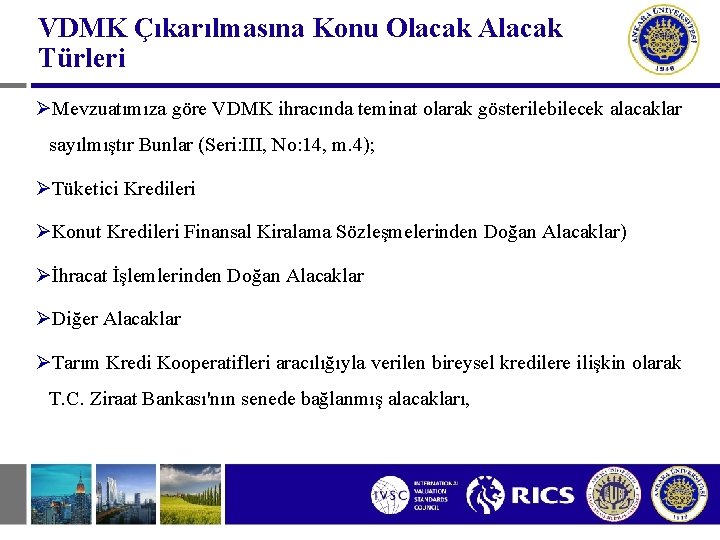 VDMK Çıkarılmasına Konu Olacak Alacak Türleri

ANKARA ÜNİVERSİTESİ
1946

➢Mevzuatımıza göre VDMK ihracında teminat olarak gösterilebilecek alacaklar sayılmıştır Bunlar (Seri:III, No:14, m.4);

➢Tüketici Kredileri

➢Konut Kredileri Finansal Kiralama Sözleşmelerinden Doğan Alacaklar)

➢İhracat İşlemlerinden Doğan Alacaklar

➢Diğer Alacaklar

➢Tarım Kredi Kooperatifleri aracılığıyla verilen bireysel kredilere ilişkin olarak T.C. Ziraat Bankası'nın senede bağlanmış alacakları,

IVSC INTERNATIONAL VALUATION STANDARDS COUNCIL

RICS

ANKARA ÜNİVERSİTESİ